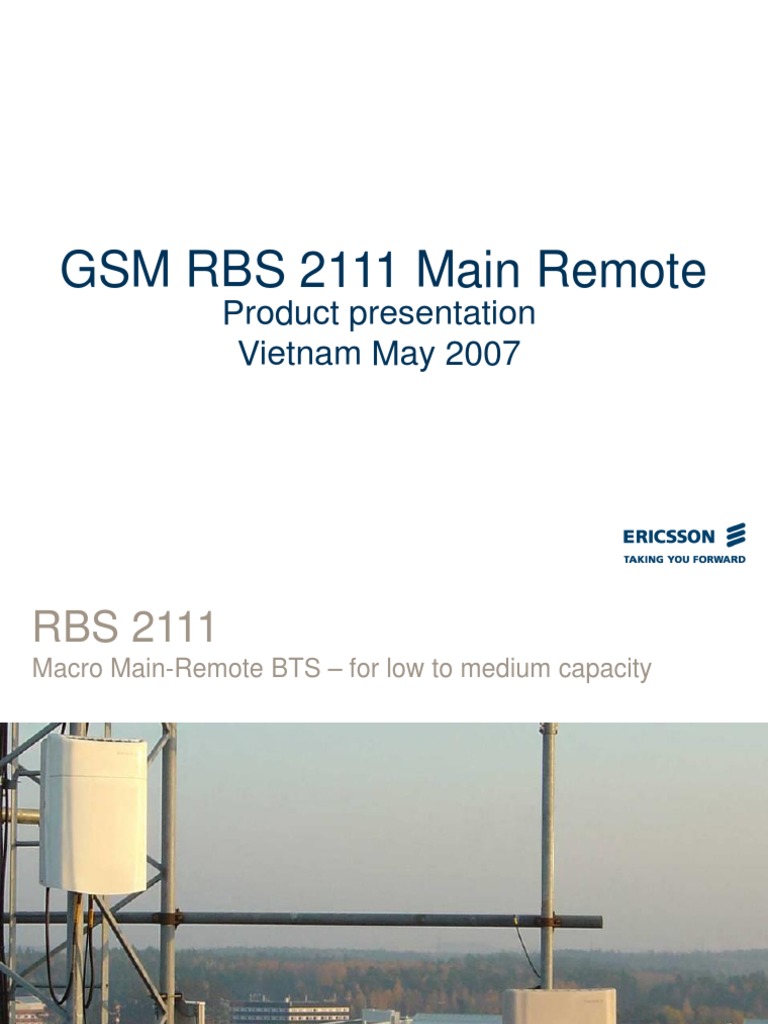 GSM RBS 2111 Main Remote
Product presentation
Vietnam May 2007

ERICSSON
TAKING YOU FORWARD

RBS 2111
Macro Main-Remote BTS – for low to medium capacity